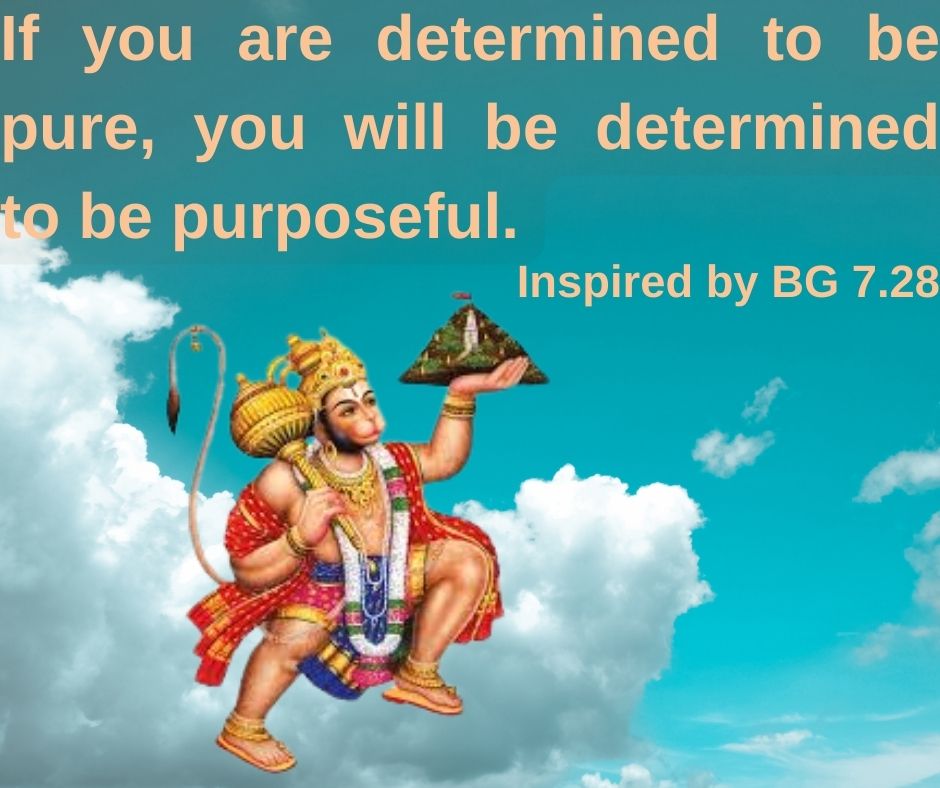 If you are determined to be pure, you will be determined to be purposeful.

Inspired by BG 7.28